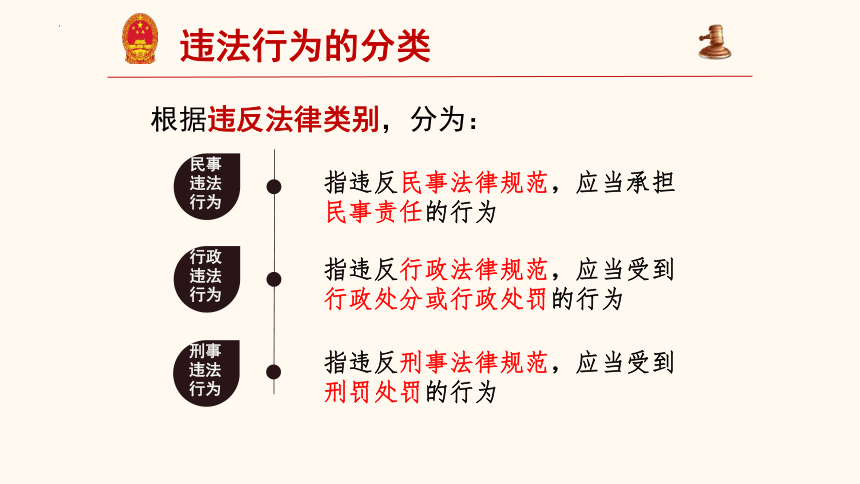 违法行为的分类

根据违反法律类别，分为：

民事违法行为

指违反民事法律规范，应当承担民事责任的行为

行政违法行为

指违反行政法律规范，应当受到行政处分或行政处罚的行为

刑事违法行为

指违反刑事法律规范，应当受到刑罚处罚的行为